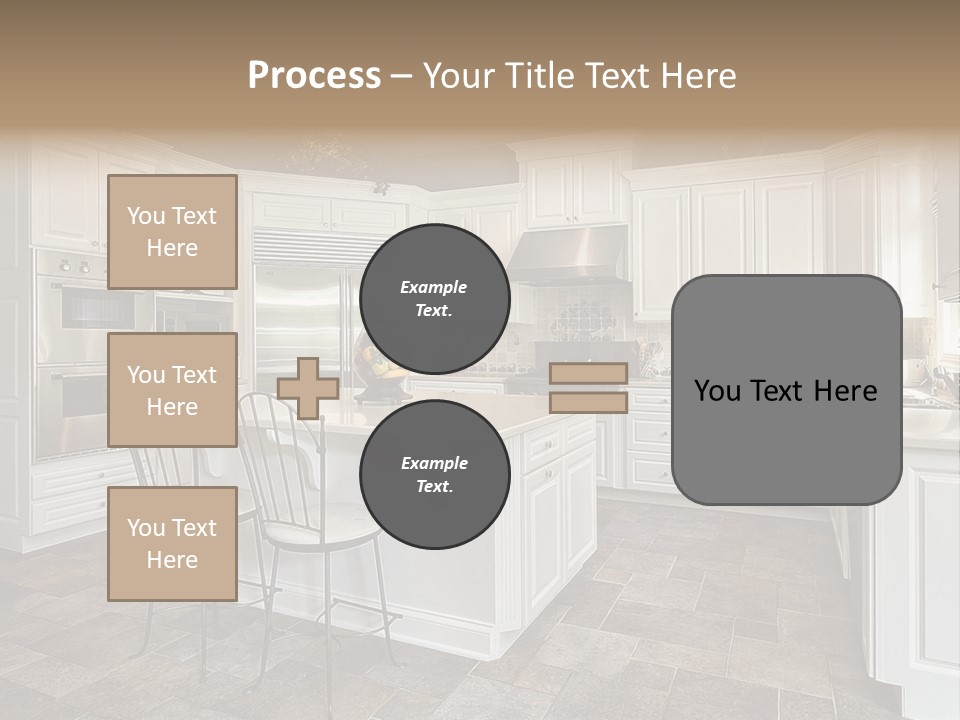 Process – Your Title Text Here

You Text Here

You Text Here

You Text Here

Example Text.

Example Text.

You Text Here